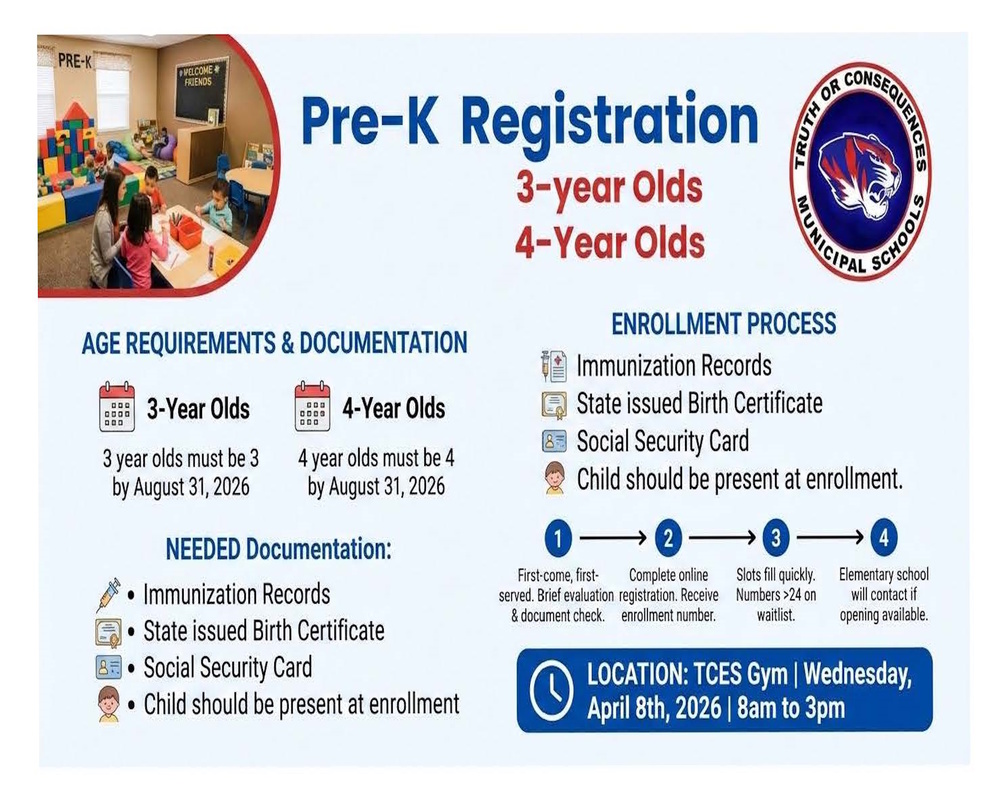 PRE-K

WELCOME FRIENDS

Pre-K Registration

3-year Olds

4-Year Olds

TRUTH OR CONSEQUENCES MUNICIPAL SCHOOLS

AGE REQUIREMENTS & DOCUMENTATION

3-Year Olds

3 year olds must be 3 by August 31, 2026

4-Year Olds

4 year olds must be 4 by August 31, 2026

NEEDED Documentation:

• Immunization Records
• State issued Birth Certificate
• Social Security Card
• Child should be present at enrollment

ENROLLMENT PROCESS

Immunization Records
State issued Birth Certificate
Social Security Card
Child should be present at enrollment.

1 First-come, first-served. Brief evaluation & document check.

2 Complete online registration. Receive enrollment number.

3 Slots fill quickly. Numbers >24 on waitlist.

4 Elementary school will contact if opening available.

LOCATION: TCES Gym | Wednesday, April 8th, 2026 | 8am to 3pm